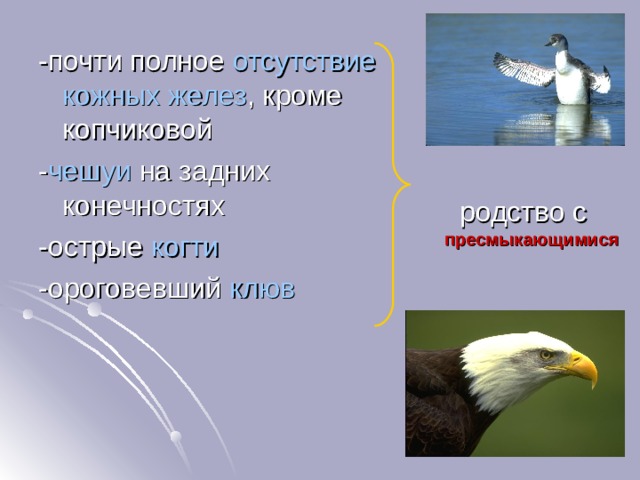 -почти полное отсутствие кожных желез, кроме копчиковой

-чешуи на задних конечностях

-острые когти

-ороговевший клюв

родство с пресмыкающимися